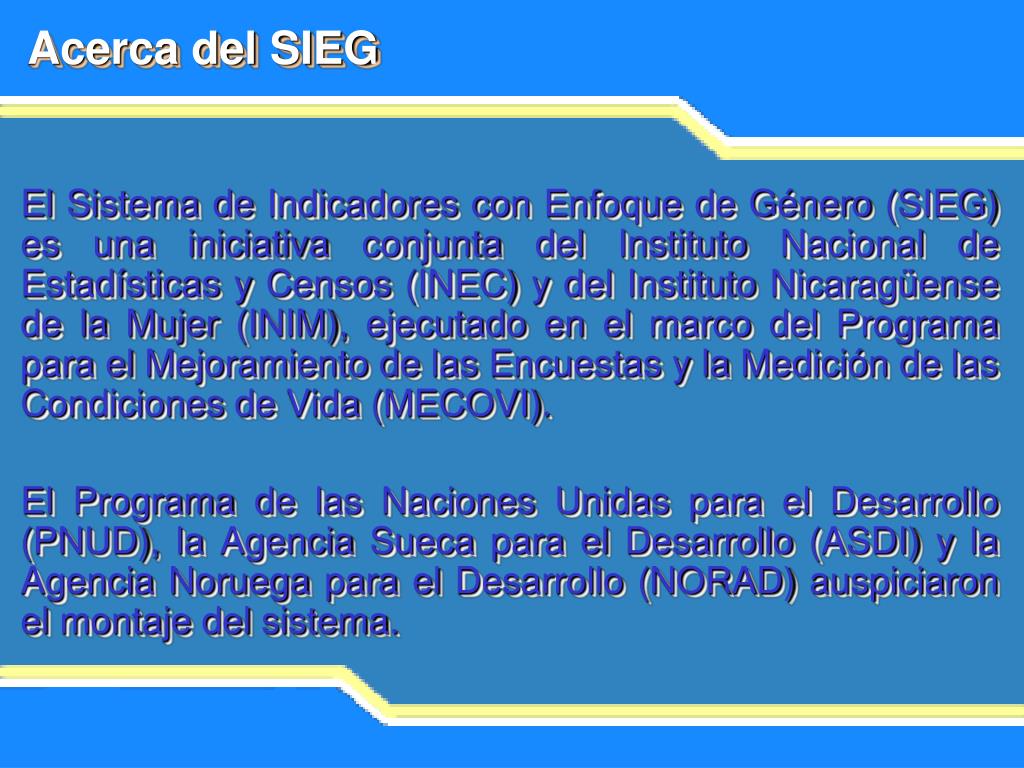 Acerca del SIEG

El Sistema de Indicadores con Enfoque de Género (SIEG) es una iniciativa conjunta del Instituto Nacional de Estadísticas y Censos (INEC) y del Instituto Nicaragüense de la Mujer (INIM), ejecutado en el marco del Programa para el Mejoramiento de las Encuestas y la Medición de las Condiciones de Vida (MECOVI).

El Programa de las Naciones Unidas para el Desarrollo (PNUD), la Agencia Sueca para el Desarrollo (ASDI) y la Agencia Noruega para el Desarrollo (NORAD) auspiciaron el montaje del sistema.